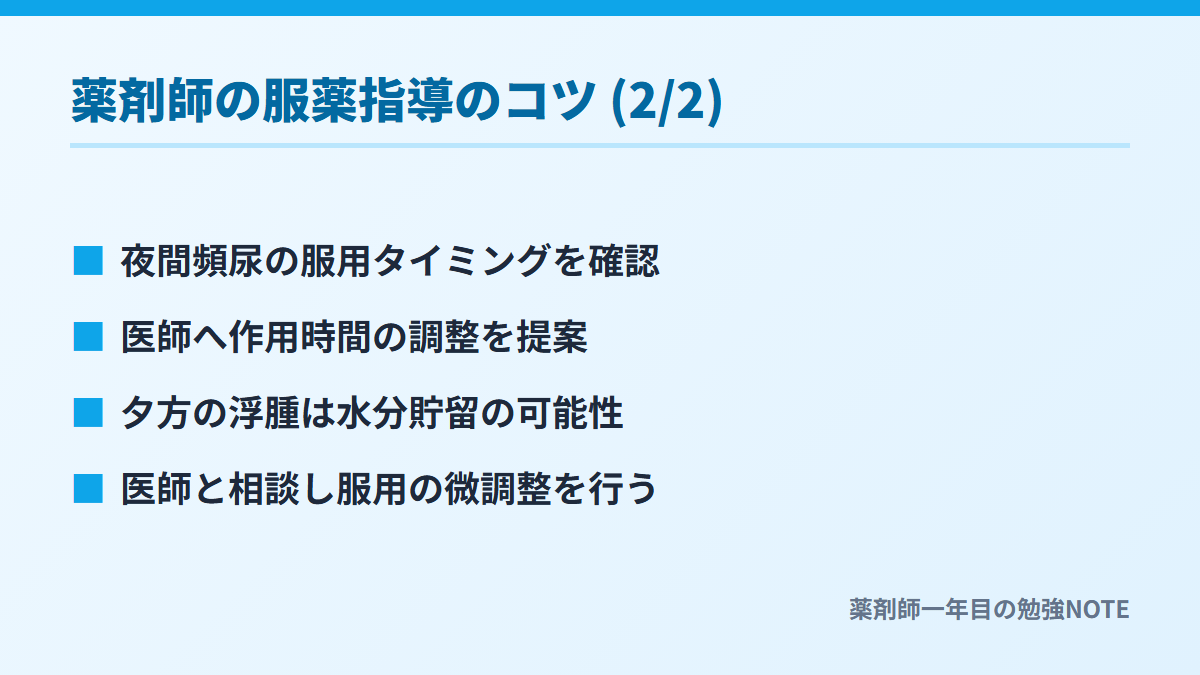 薬剤師の服薬指導のコツ (2/2)

■ 夜間頻尿の服用タイミングを確認

■ 医師へ作用時間の調整を提案

■ 夕方の浮腫は水分貯留の可能性

■ 医師と相談し服用の微調整を行う

薬剤師一年目の勉強NOTE